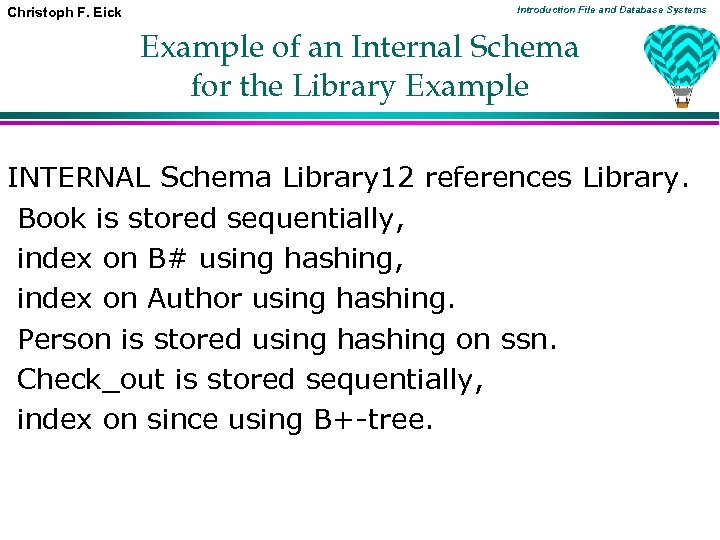 Christoph F. Eick

Introduction File and Database Systems

Example of an Internal Schema for the Library Example

INTERNAL Schema Library12 references Library.
Book is stored sequentially,
index on B# using hashing,
index on Author using hashing.
Person is stored using hashing on ssn.
Check_out is stored sequentially,
index on since using B+-tree.